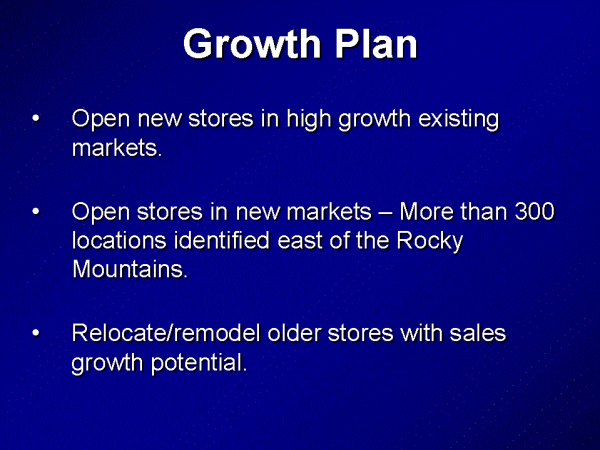 Growth Plan

• Open new stores in high growth existing markets.

• Open stores in new markets – More than 300 locations identified east of the Rocky Mountains.

• Relocate/remodel older stores with sales growth potential.